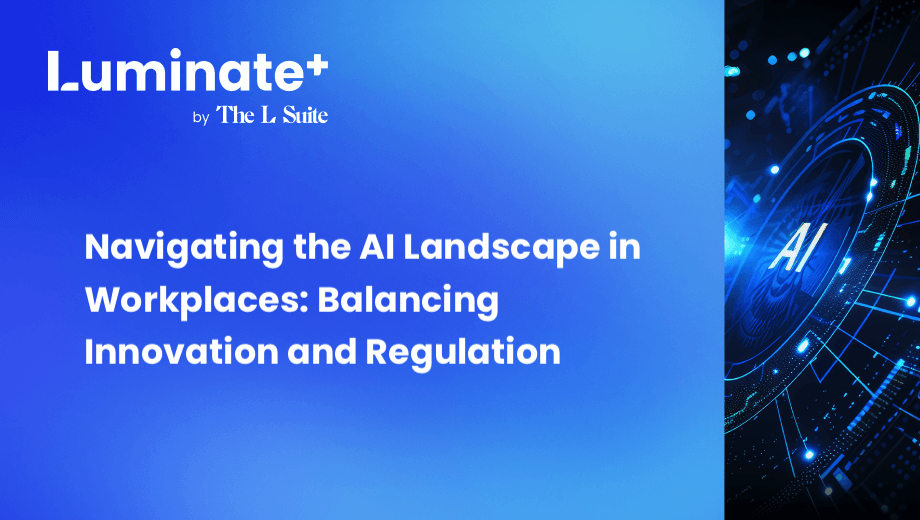 Luminate+
by The L Suite

Navigating the AI Landscape in Workplaces: Balancing Innovation and Regulation

AI